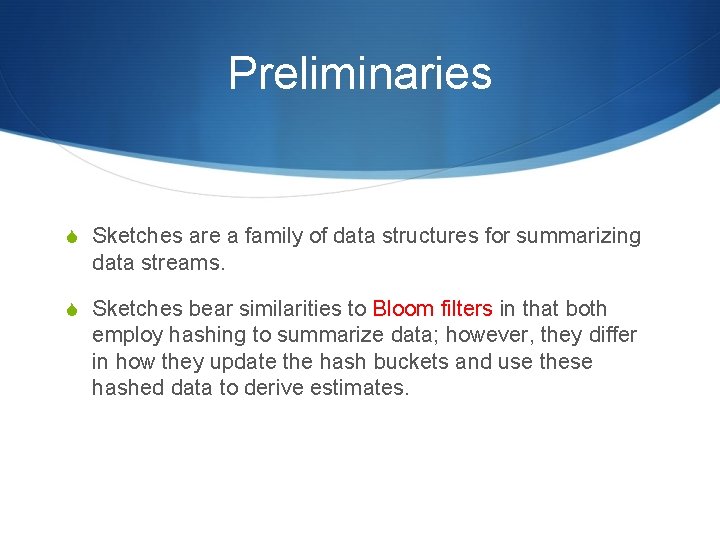 Preliminaries

Sketches are a family of data structures for summarizing data streams.

Sketches bear similarities to Bloom filters in that both employ hashing to summarize data; however, they differ in how they update the hash buckets and use these hashed data to derive estimates.